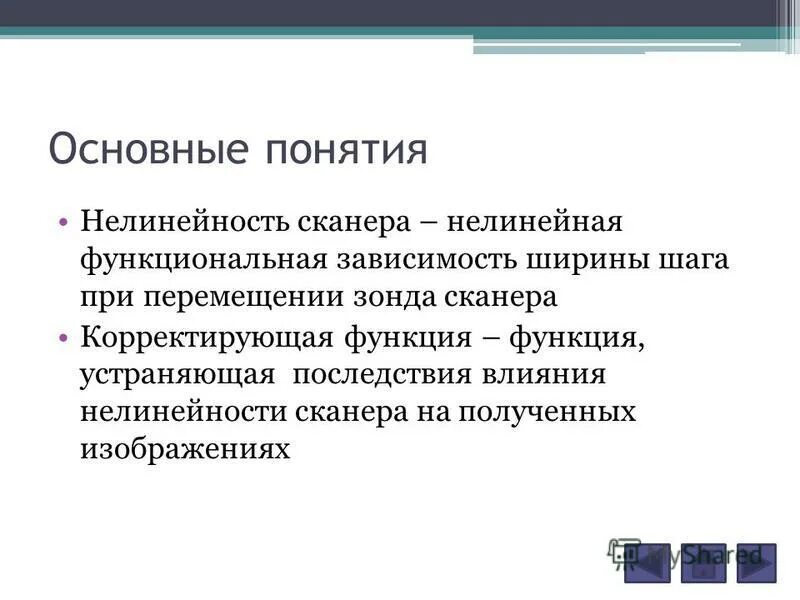 Основные понятия

• Нелинейность сканера – нелинейная функциональная зависимость ширины шага при перемещении зонда сканера

• Корректирующая функция – функция, устраняющая последствия влияния нелинейности сканера на полученных изображениях

MyShared